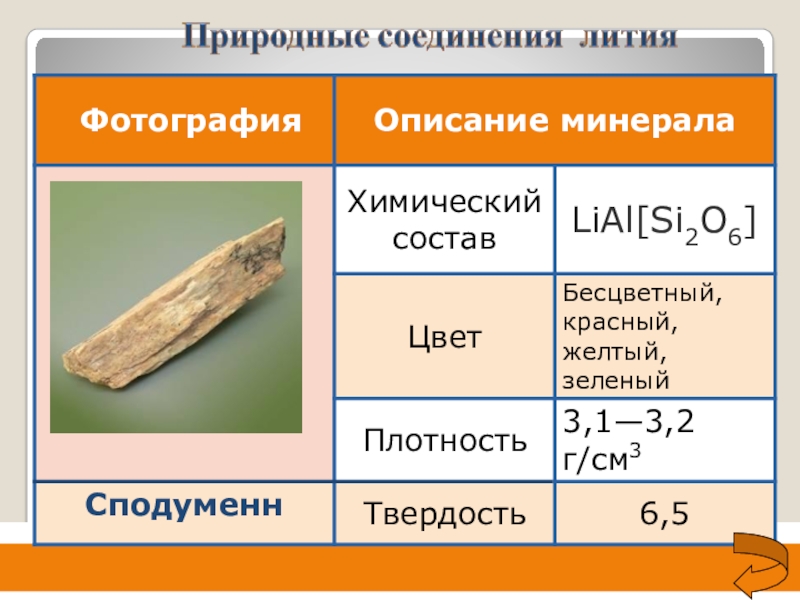 Природные соединения лития

| Фотография | Описание минерала | |
|---|---|---|
| | Химический состав | $LiAl[Si_2O_6]$ |
| | Цвет | Бесцветный, красный, желтый, зеленый |
| | Плотность | 3,1—3,2 г/см$^3$ |
| Сподуменн | Твердость | 6,5 |